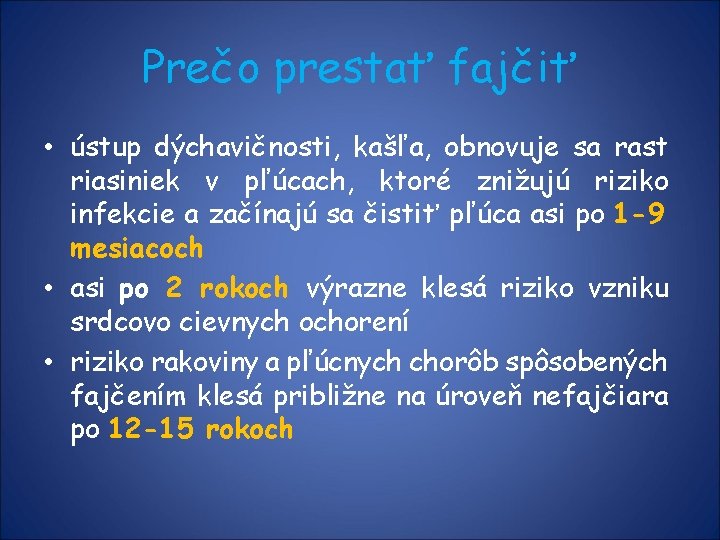 Prečo prestať fajčiť

• ústup dýchavičnosti, kašľa, obnovuje sa rast riasiniek v pľúcach, ktoré znižujú riziko infekcie a začínajú sa čistiť pľúca asi po 1-9 mesiacoch

• asi po 2 rokoch výrazne klesá riziko vzniku srdcovo cievnych ochorení

• riziko rakoviny a pľúcnych chorôb spôsobených fajčením klesá približne na úroveň nefajčiara po 12-15 rokoch